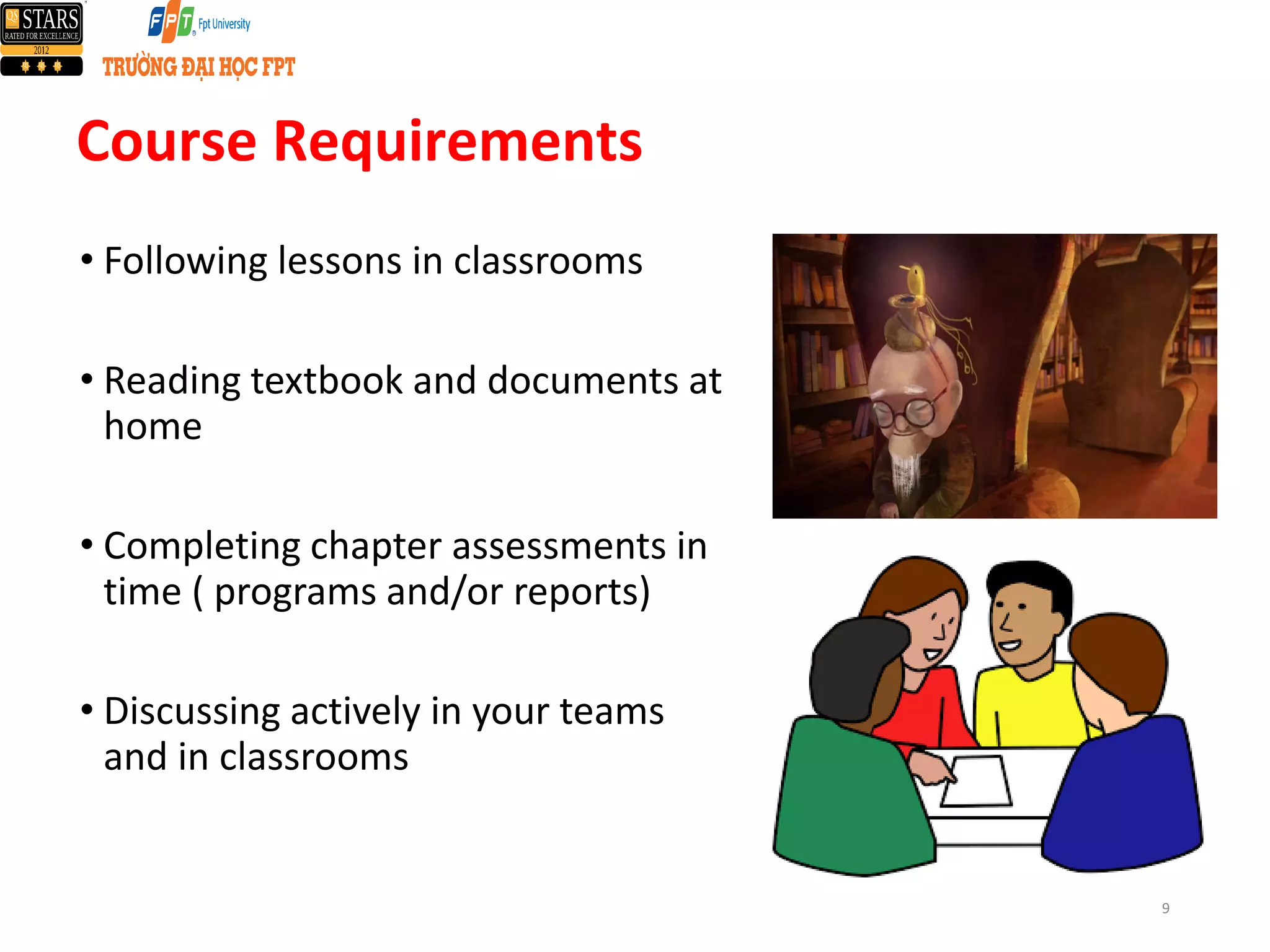 QS STARS RATED FOR EXCELLENCE 2012

FPT Fpt University

TRƯỜNG ĐẠI HỌC FPT

Course Requirements

• Following lessons in classrooms

• Reading textbook and documents at home

• Completing chapter assessments in time ( programs and/or reports)

• Discussing actively in your teams and in classrooms

9